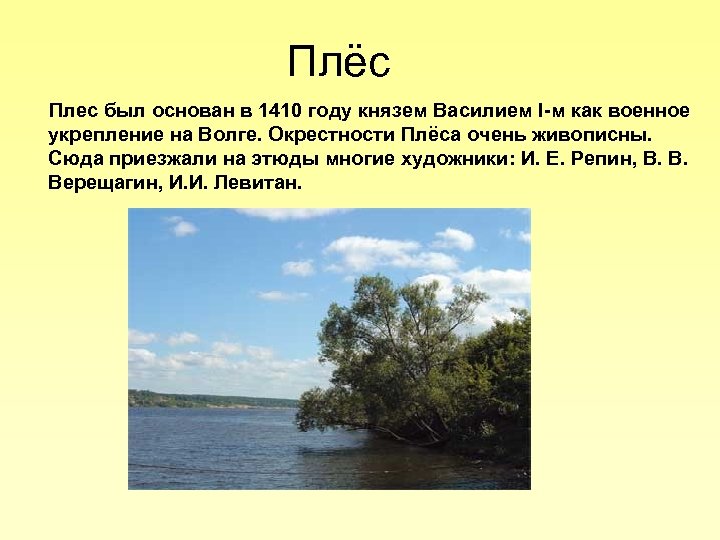 Плёс

Плес был основан в 1410 году князем Василием I-м как военное укрепление на Волге. Окрестности Плёса очень живописны. Сюда приезжали на этюды многие художники: И. Е. Репин, В. В. Верещагин, И.И. Левитан.